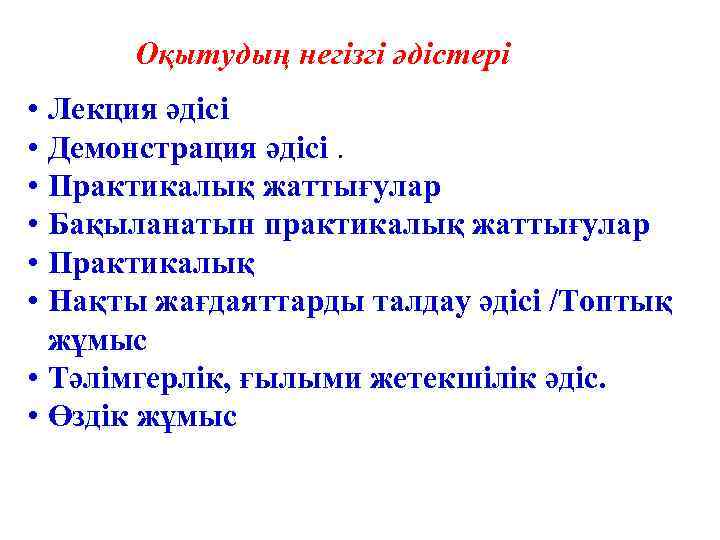 Оқытудың негізгі әдістері

• Лекция әдісі
• Демонстрация әдісі .
• Практикалық жаттығулар
• Бақыланатын практикалық жаттығулар
• Практикалық
• Нақты жағдаяттарды талдау әдісі /Топтық жұмыс
• Тәлімгерлік, ғылыми жетекшілік әдіс.
• Өздік жұмыс